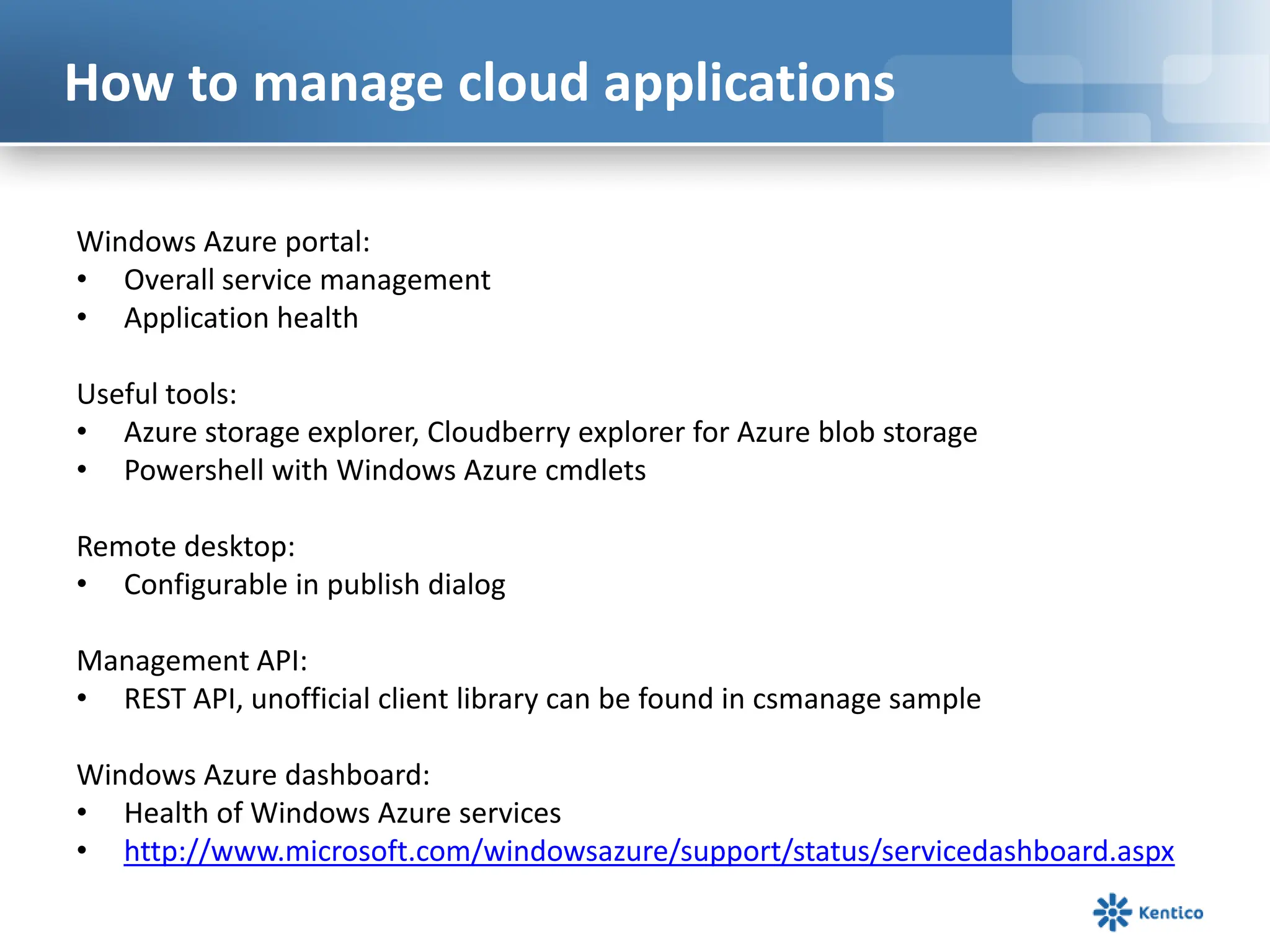 How to manage cloud applications

Windows Azure portal:
• Overall service management
• Application health

Useful tools:
• Azure storage explorer, Cloudberry explorer for Azure blob storage
• Powershell with Windows Azure cmdlets

Remote desktop:
• Configurable in publish dialog

Management API:
• REST API, unofficial client library can be found in csmanage sample

Windows Azure dashboard:
• Health of Windows Azure services
• http://www.microsoft.com/windowsazure/support/status/servicedashboard.aspx

Kentico